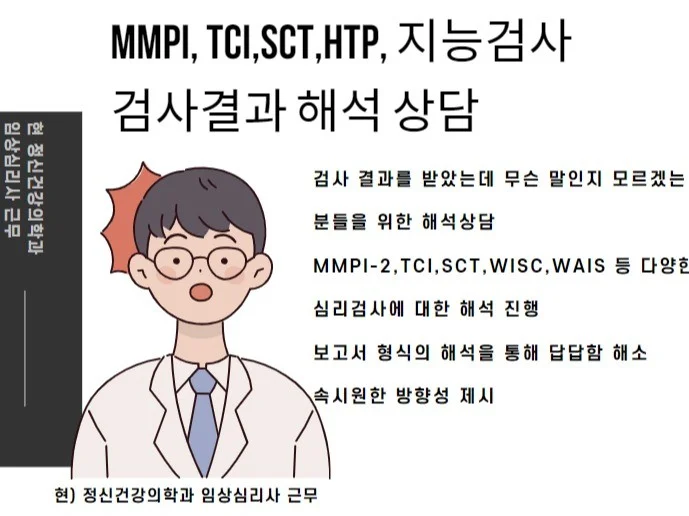 MMPI, TCI,SCT,HTP, 지능검사
검사결과 해석 상담

현 정신건강의학과
임상심리사 근무

검사 결과를 받았는데 무슨 말인지 모르겠는

분들을 위한 해석상담

MMPI-2,TCI,SCT,WISC,WAIS 등 다양한

심리검사에 대한 해석 진행

보고서 형식의 해석을 통해 답답함 해소

속시원한 방향성 제시

현) 정신건강의학과 임상심리사 근무